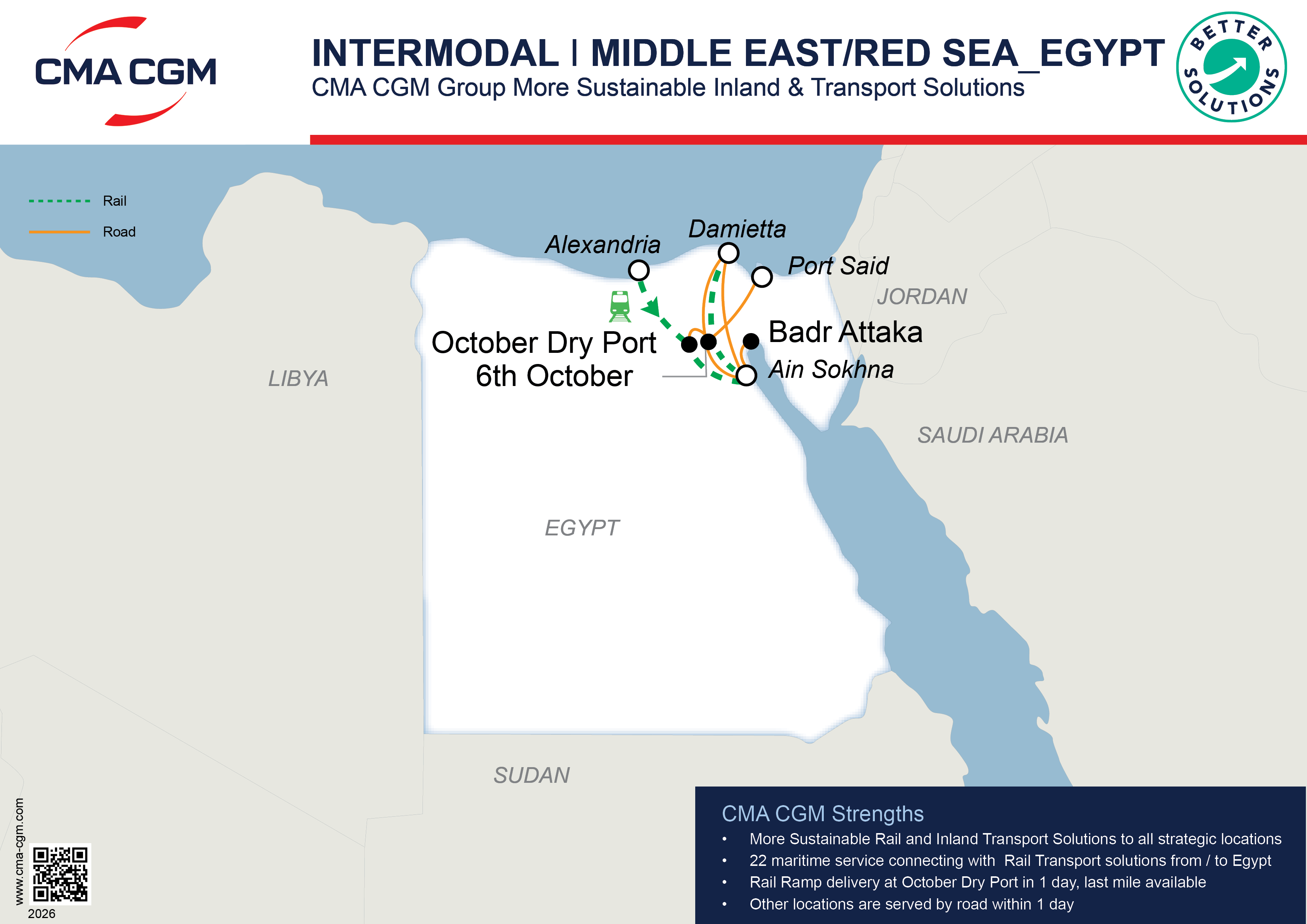 CMA CGM

INTERMODAL I MIDDLE EAST/RED SEA_EGYPT
CMA CGM Group More Sustainable Inland & Transport Solutions

BETTER SOLUTIONS

Rail
Road

Alexandria
Damietta
Port Said
JORDAN
October Dry Port
6th October
Badr Attaka
Ain Sokhna
LIBYA
SAUDI ARABIA
EGYPT
SUDAN

CMA CGM Strengths
• More Sustainable Rail and Inland Transport Solutions to all strategic locations
• 22 maritime service connecting with Rail Transport solutions from / to Egypt
• Rail Ramp delivery at October Dry Port in 1 day, last mile available
• Other locations are served by road within 1 day

www.cma-cgm.com
2026